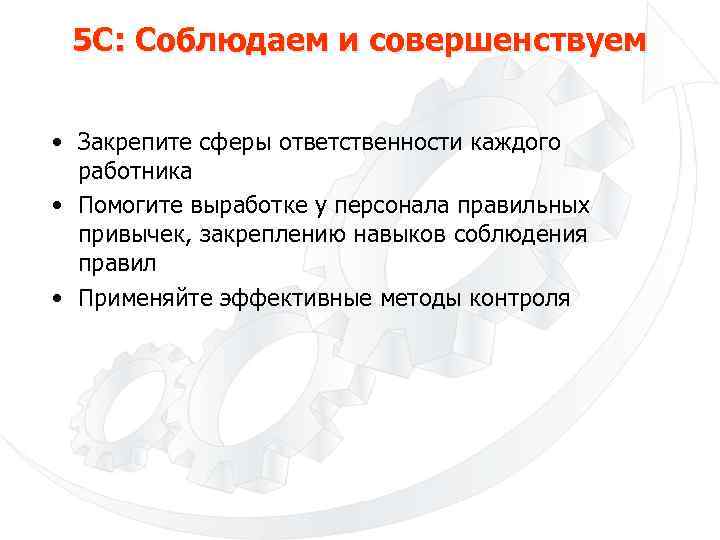 5С: Соблюдаем и совершенствуем

• Закрепите сферы ответственности каждого работника
• Помогите выработке у персонала правильных привычек, закреплению навыков соблюдения правил
• Применяйте эффективные методы контроля